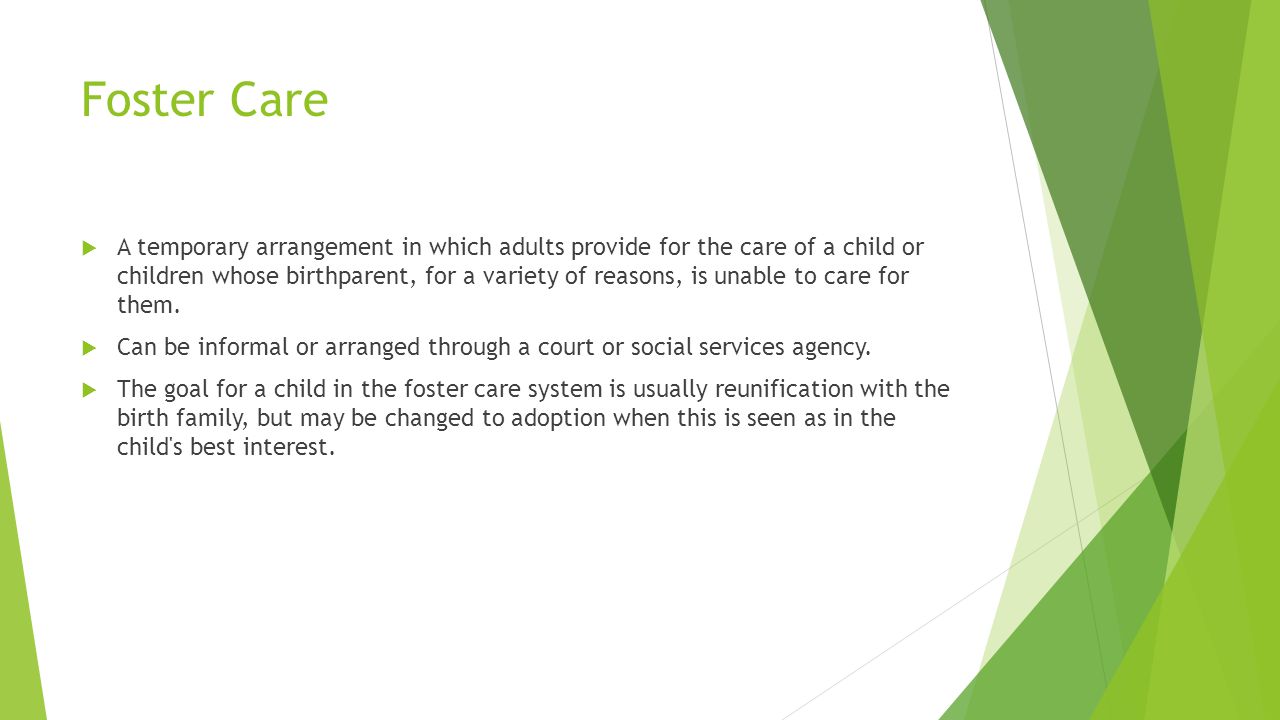 Foster Care

A temporary arrangement in which adults provide for the care of a child or children whose birthparent, for a variety of reasons, is unable to care for them.

Can be informal or arranged through a court or social services agency.

The goal for a child in the foster care system is usually reunification with the birth family, but may be changed to adoption when this is seen as in the child's best interest.